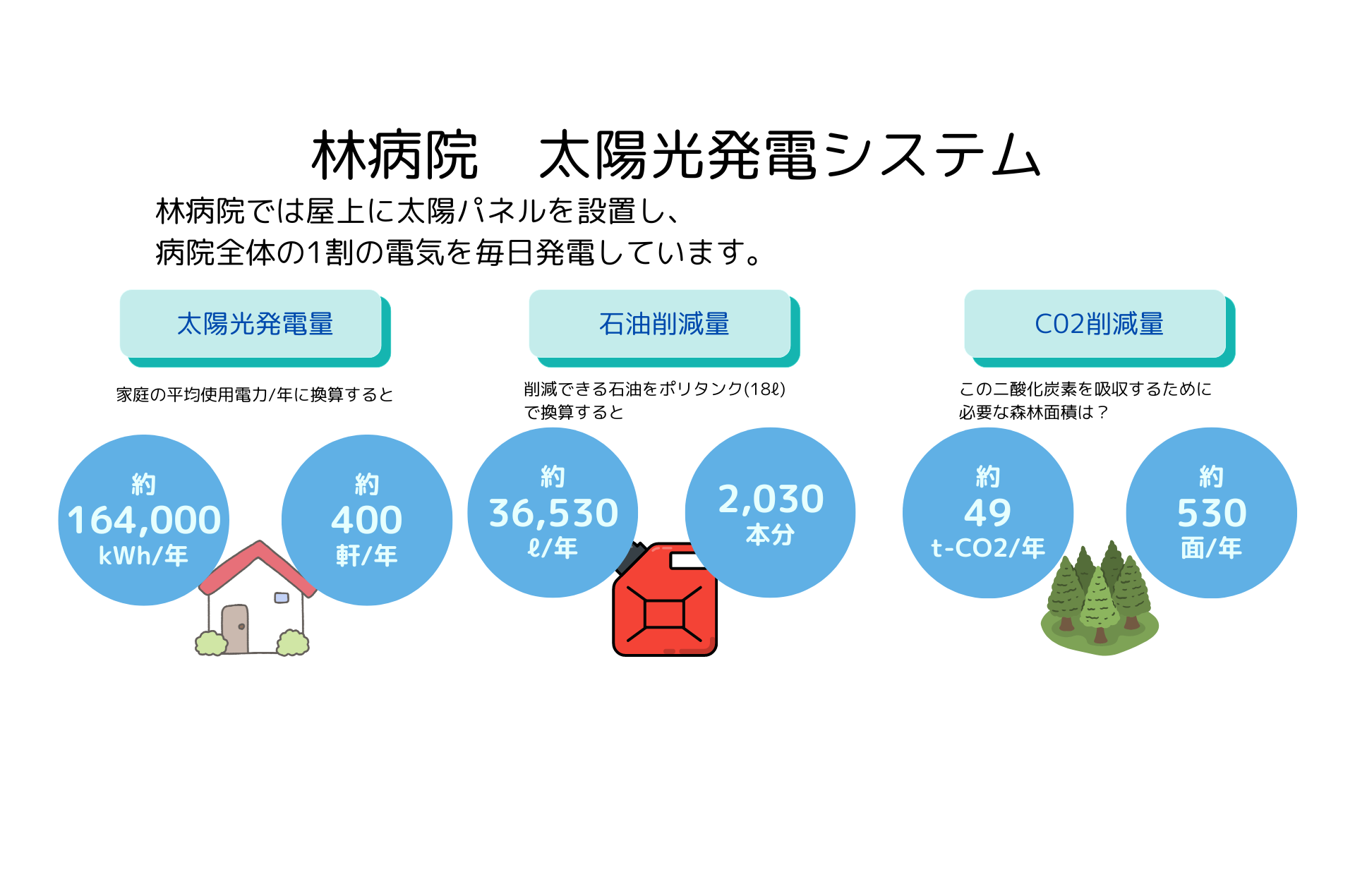 林病院　太陽光発電システム

林病院では屋上に太陽パネルを設置し、
病院全体の1割の電気を毎日発電しています。

太陽光発電量

家庭の平均使用電力/年に換算すると

約
164,000
kWh/年

約
400
軒/年

石油削減量

削減できる石油をポリタンク(18ℓ)で換算すると

約
36,530
ℓ/年

2,030
本分

C02削減量

この二酸化炭素を吸収するために必要な森林面積は？

約
49
t-CO2/年

約
530
面/年